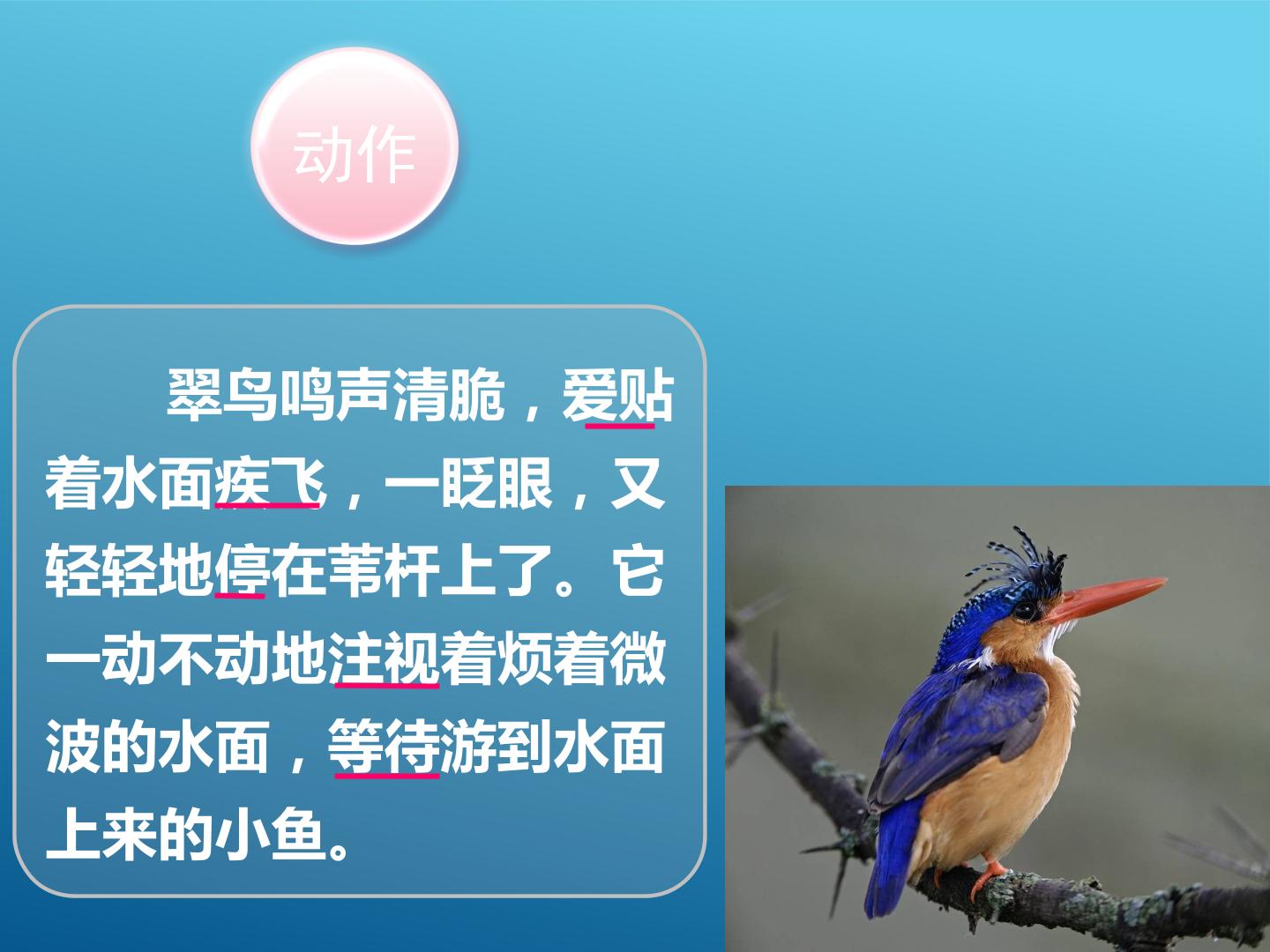 动作

翠鸟鸣声清脆，爱贴着水面疾飞，一眨眼，又轻轻地停在苇杆上了。它一动不动地注视着烦着微波的水面，等待游到水面上来的小鱼。